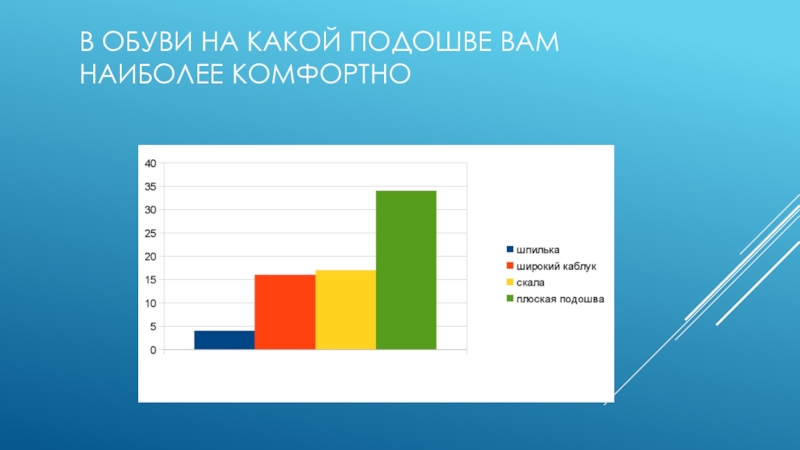 В ОБУВИ НА КАКОЙ ПОДОШВЕ ВАМ НАИБОЛЕЕ КОМФОРТНО

40
35
30
25
20
15
10
5
0

шпилька
широкий каблук
скала
плоская подошва